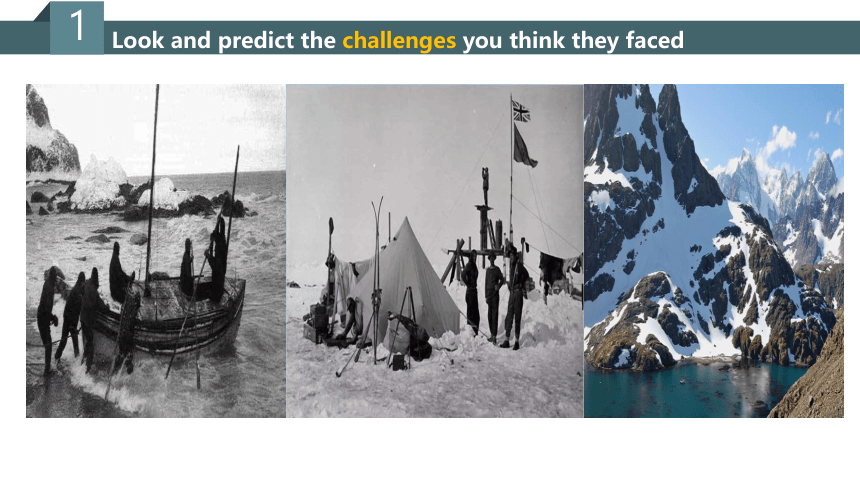 1

Look and predict the challenges you think they faced